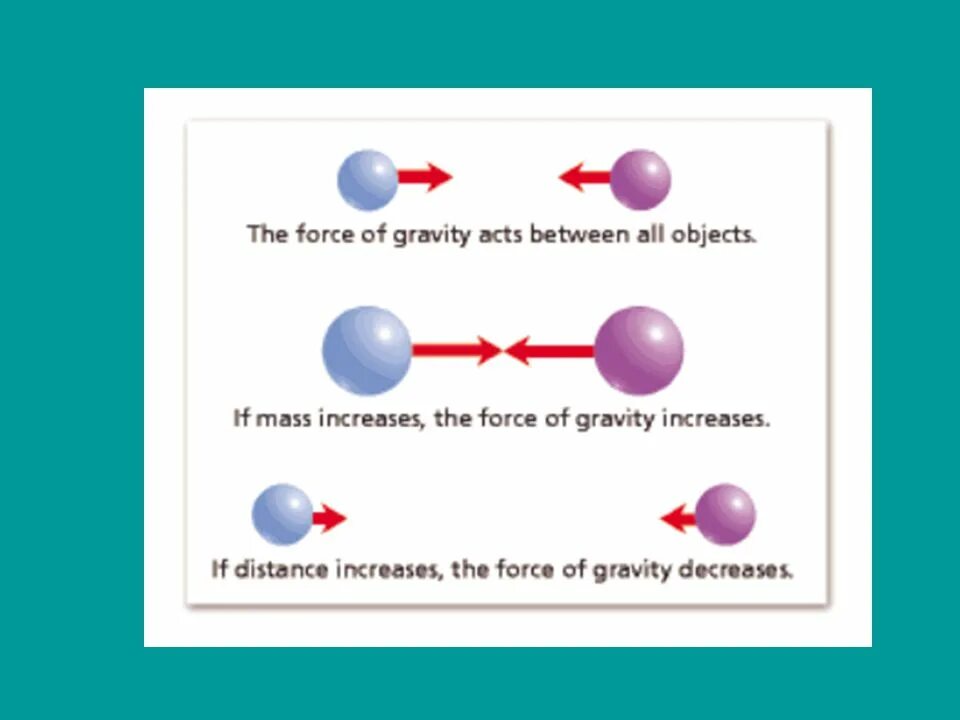 The force of gravity acts between all objects.

If mass increases, the force of gravity increases.

If distance increases, the force of gravity decreases.